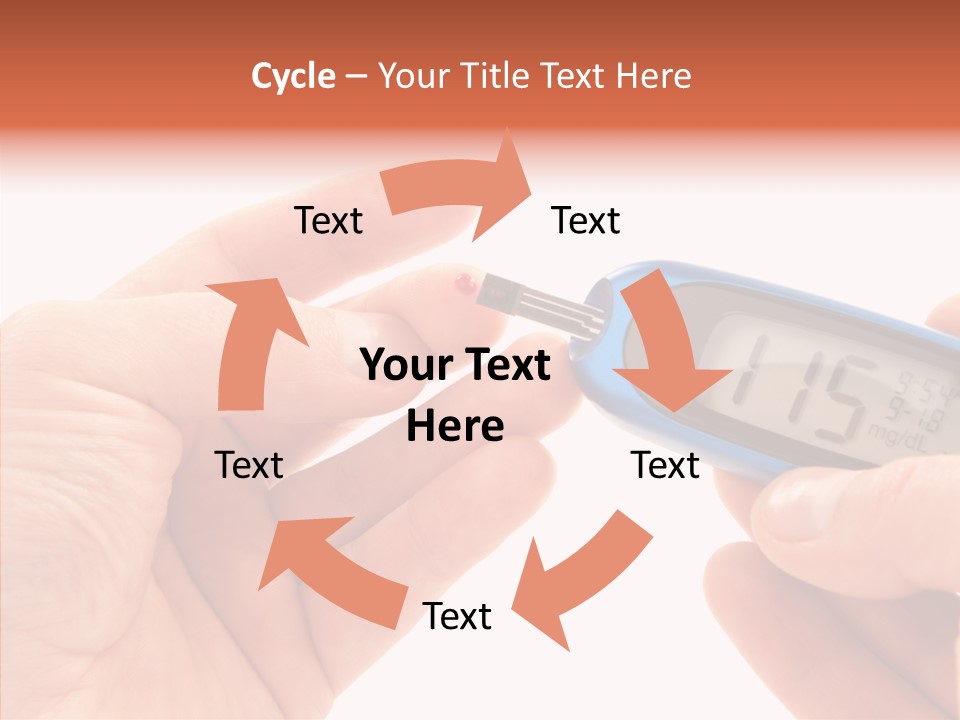 Cycle – Your Title Text Here

Text

Text

Your Text Here

Text

Text

Text

115
9:54
9-18
mg/dL